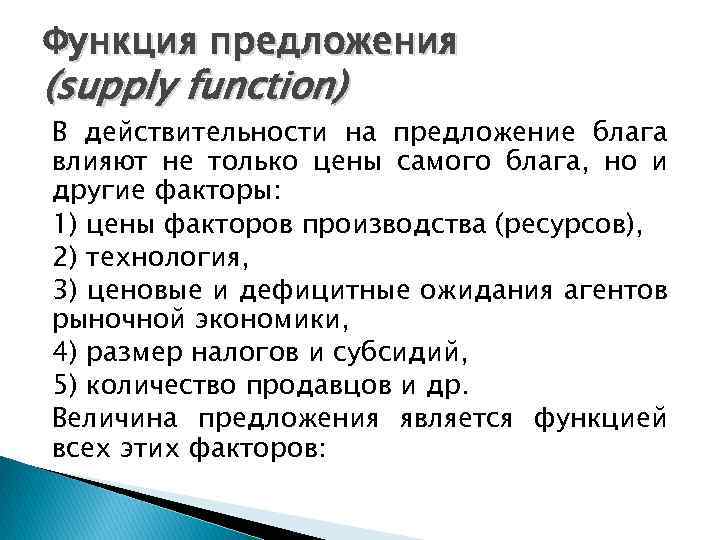 Функция предложения
(supply function)

В действительности на предложение блага влияют не только цены самого блага, но и другие факторы:

1) цены факторов производства (ресурсов),

2) технология,

3) ценовые и дефицитные ожидания агентов рыночной экономики,

4) размер налогов и субсидий,

5) количество продавцов и др.

Величина предложения является функцией всех этих факторов: